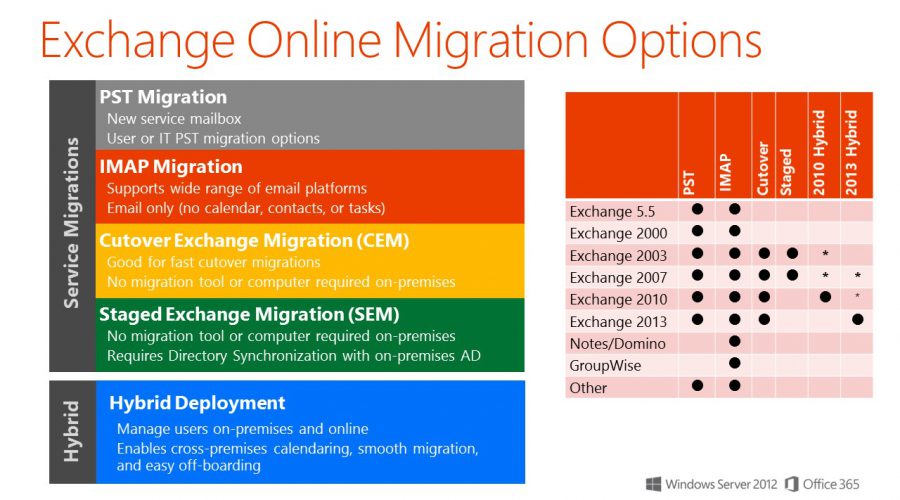 Exchange Online Migration Options

Service Migrations

PST Migration
New service mailbox
User or IT PST migration options

IMAP Migration
Supports wide range of email platforms
Email only (no calendar, contacts, or tasks)

Cutover Exchange Migration (CEM)
Good for fast cutover migrations
No migration tool or computer required on-premises

Staged Exchange Migration (SEM)
No migration tool or computer required on-premises
Requires Directory Synchronization with on-premises AD

Hybrid

Hybrid Deployment
Manage users on-premises and online
Enables cross-premises calendaring, smooth migration, and easy off-boarding

| | PST | IMAP | Cutover | Staged | 2010 Hybrid | 2013 Hybrid |
|---|---|---|---|---|---|---|
| Exchange 5.5 | ● | ● | | | | |
| Exchange 2000 | ● | ● | | | | |
| Exchange 2003 | ● | ● | ● | ● | * | |
| Exchange 2007 | ● | ● | ● | ● | * | * |
| Exchange 2010 | ● | ● | ● | | ● | * |
| Exchange 2013 | ● | ● | ● | | | ● |
| Notes/Domino | | ● | | | | |
| GroupWise | | ● | | | | |
| Other | ● | ● | | | | |

Windows Server 2012 Office 365